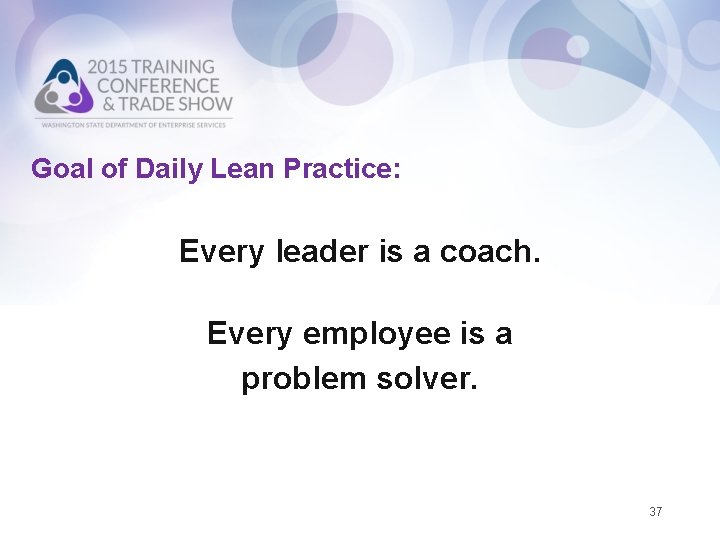 2015 TRAINING CONFERENCE & TRADE SHOW
WASHINGTON STATE DEPARTMENT OF ENTERPRISE SERVICES

Goal of Daily Lean Practice:

Every leader is a coach.

Every employee is a problem solver.

37